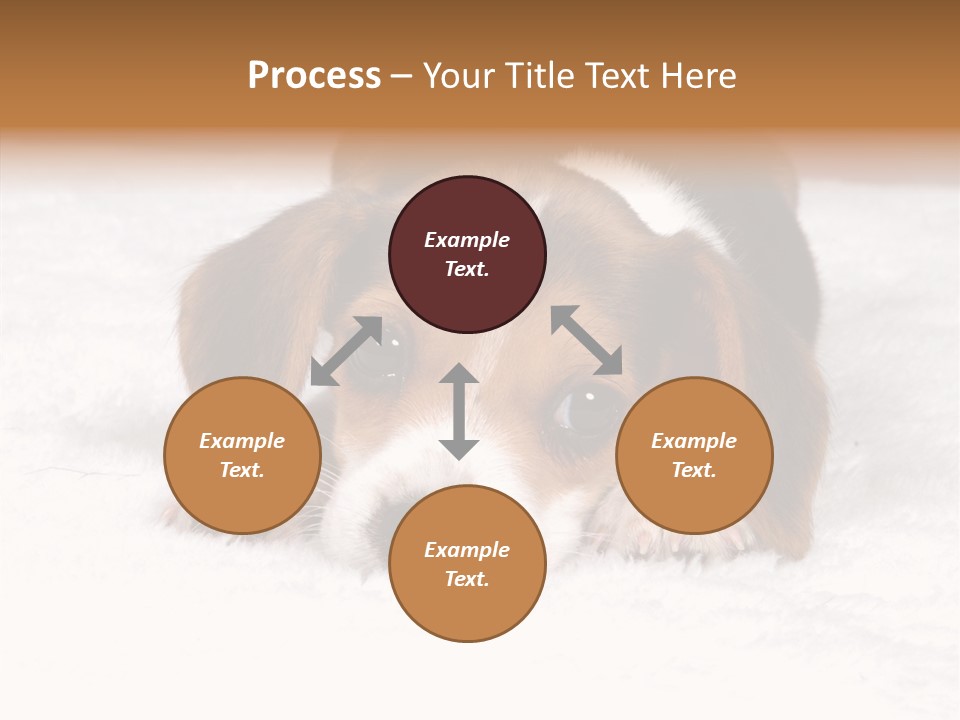 Process – Your Title Text Here

Example Text.

Example Text.

Example Text.

Example Text.